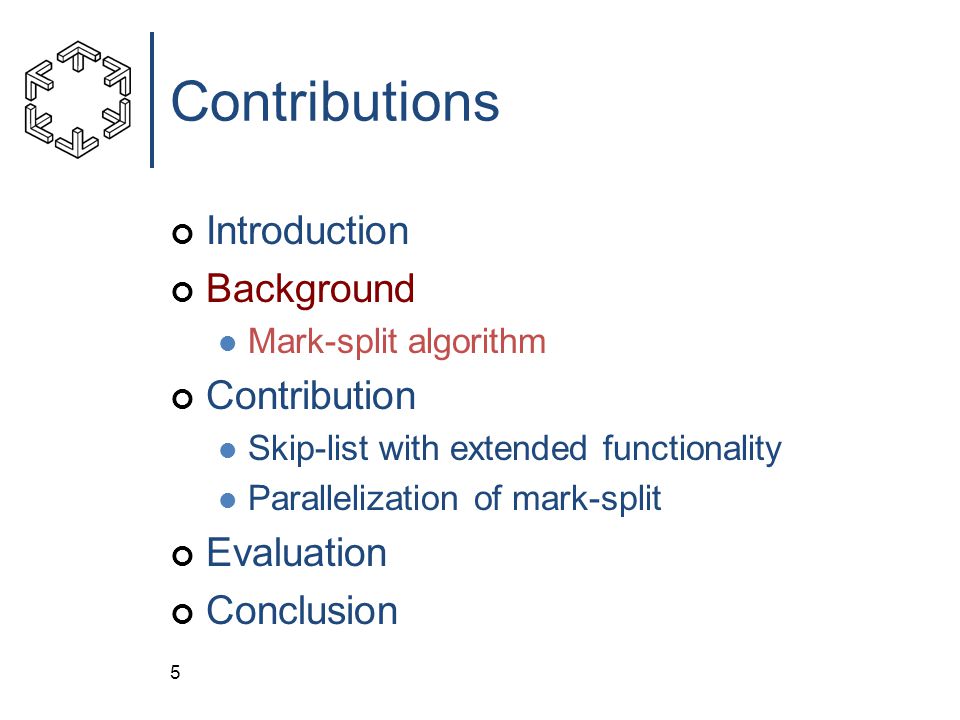 Contributions

Introduction
Background
Mark-split algorithm
Contribution
Skip-list with extended functionality
Parallelization of mark-split
Evaluation
Conclusion

5